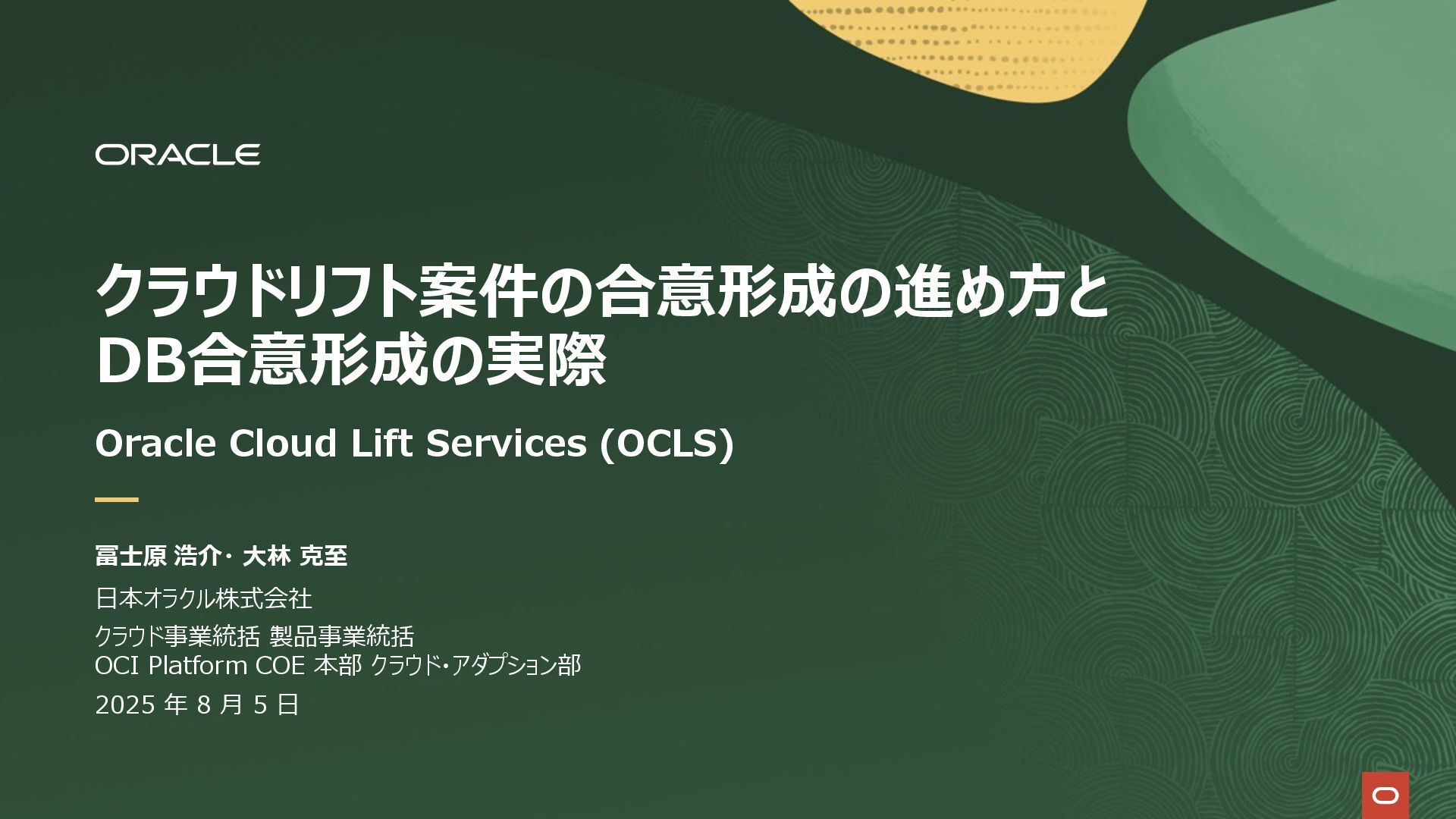 ORACLE

クラウドリフト案件の合意形成の進め方と DB合意形成の実際

Oracle Cloud Lift Services (OCLS)

冨士原 浩介・ 大林 克至

日本オラクル株式会社

クラウド事業統括 製品事業統括
OCI Platform COE 本部 クラウド・アダプション部

2025 年 8 月 5 日